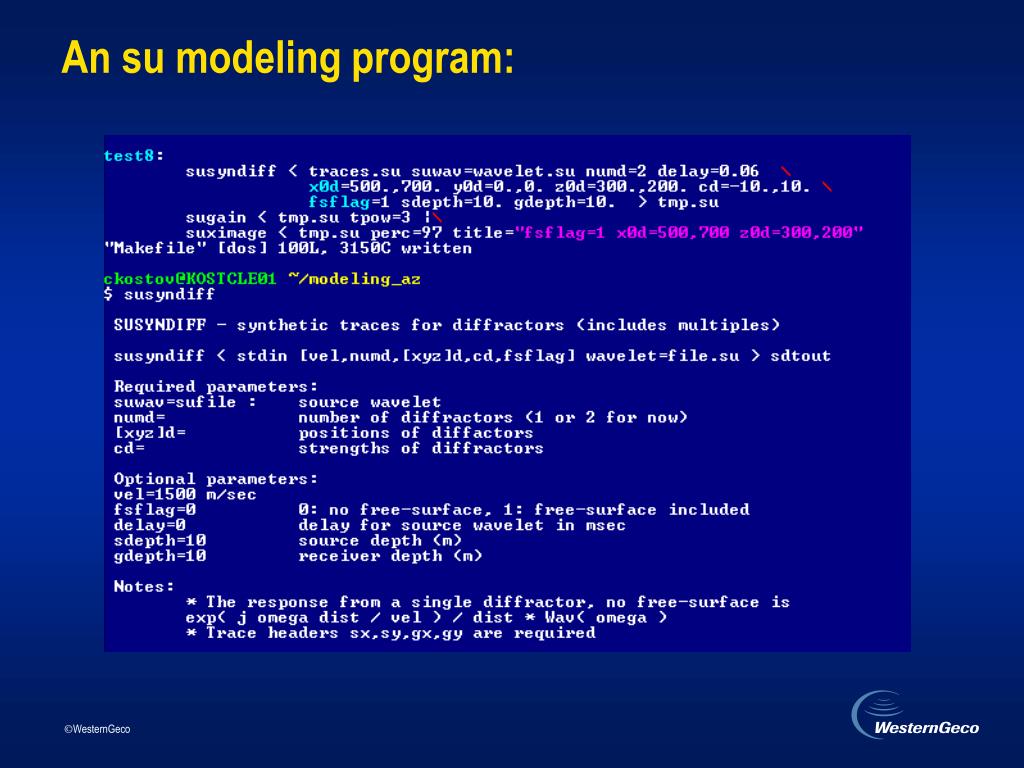 An su modeling program:

test8:
susyndiff < traces.su suwav=wavelet.su numd=2 delay=0.06 \
x0d=500.,700. y0d=0.,0. z0d=300.,200. cd=-10.,10. \
fsflag=1 sdepth=10. gdepth=10. > tmp.su
sugain < tmp.su tpow=3 |\
suximage < tmp.su perc=97 title="fsflag=1 x0d=500,700 z0d=300,200"
"Makefile" [dos] 100L, 3150C written

ckostov@KOSTCLE01 ~/modeling_az
$ susyndiff

SUSYNDIFF - synthetic traces for diffractors (includes multiples)

susyndiff < stdin [vel,numd,[xyz]d,cd,fsflag] wavelet=file.su > sdtout

Required parameters:
suwav=sufile : source wavelet
numd= number of diffractors (1 or 2 for now)
[xyz]d= positions of diffactors
cd= strengths of diffractors

Optional parameters:
vel=1500 m/sec
fsflag=0 0: no free-surface, 1: free-surface included
delay=0 delay for source wavelet in msec
sdepth=10 source depth (m)
gdepth=10 receiver depth (m)

Notes:
* The response from a single diffractor, no free-surface is
exp( j omega dist / vel ) / dist * Wav( omega )
* Trace headers sx,sy,gx,gy are required

©WesternGeco

WesternGeco